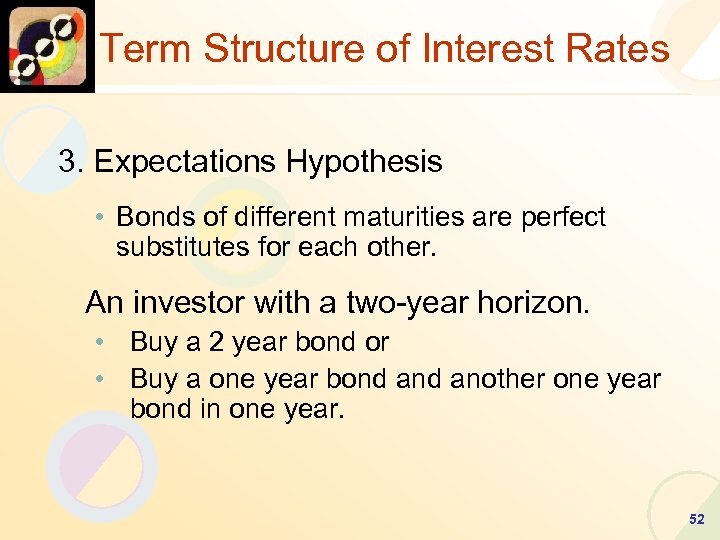 Term Structure of Interest Rates

3. Expectations Hypothesis

• Bonds of different maturities are perfect substitutes for each other.

An investor with a two-year horizon.

• Buy a 2 year bond or
• Buy a one year bond and another one year bond in one year.

52